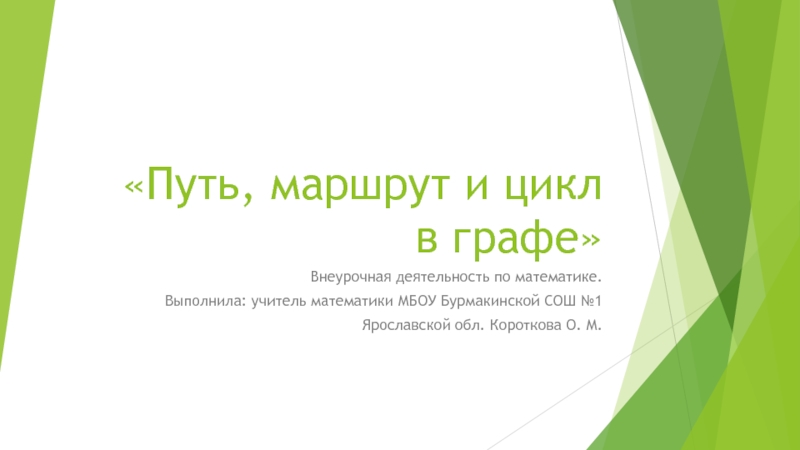 «Путь, маршрут и цикл в графе»

Внеурочная деятельность по математике.

Выполнила: учитель математики МБОУ Бурмакинской СОШ №1

Ярославской обл. Короткова О. М.